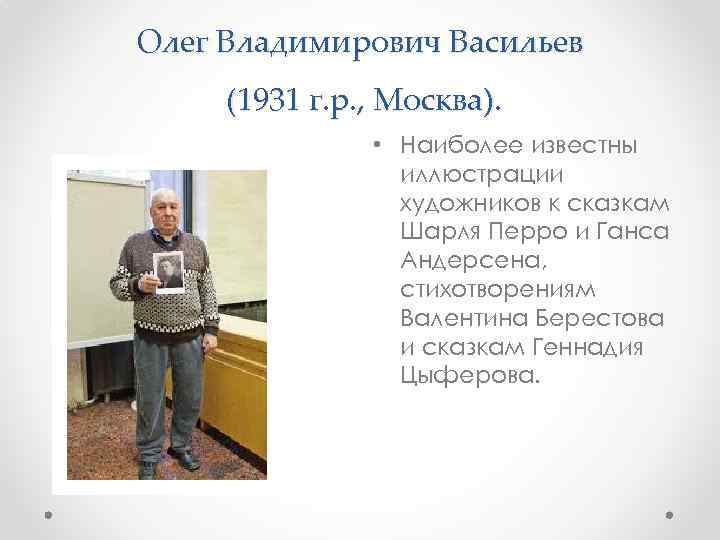 Олег Владимирович Васильев

(1931 г.р., Москва).

• Наиболее известны иллюстрации художников к сказкам Шарля Перро и Ганса Андерсена, стихотворениям Валентина Берестова и сказкам Геннадия Цыферова.